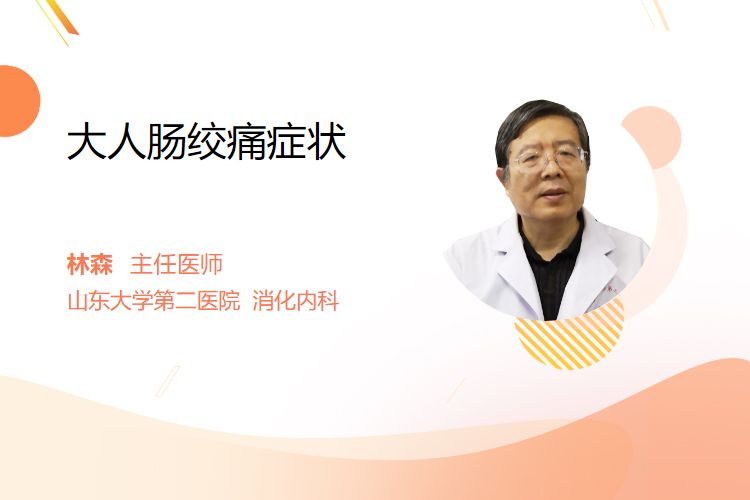 大人肠绞痛症状

林森 主任医师
山东大学第二医院 消化内科